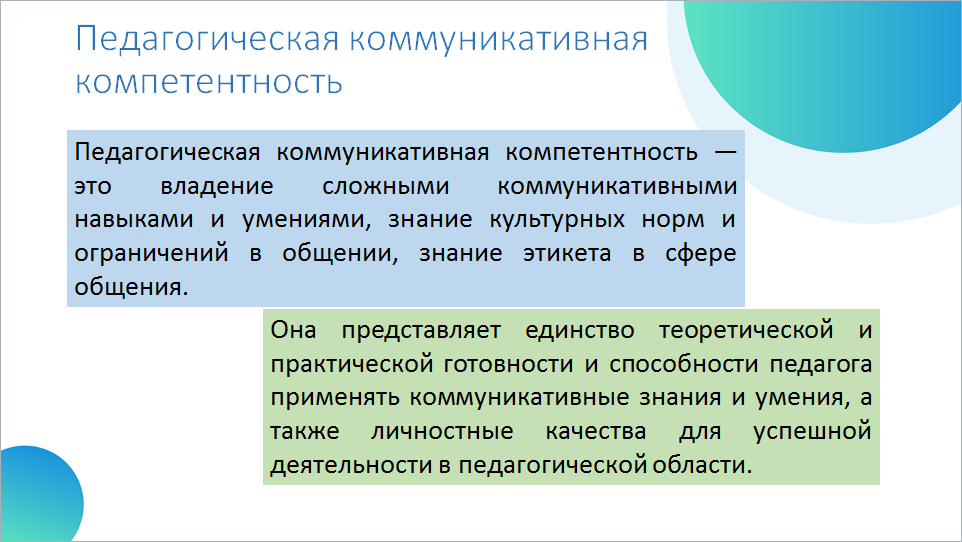 Педагогическая коммуникативная компетентность

Педагогическая коммуникативная компетентность — это владение сложными коммуникативными навыками и умениями, знание культурных норм и ограничений в общении, знание этикета в сфере общения.

Она представляет единство теоретической и практической готовности и способности педагога применять коммуникативные знания и умения, а также личностные качества для успешной деятельности в педагогической области.